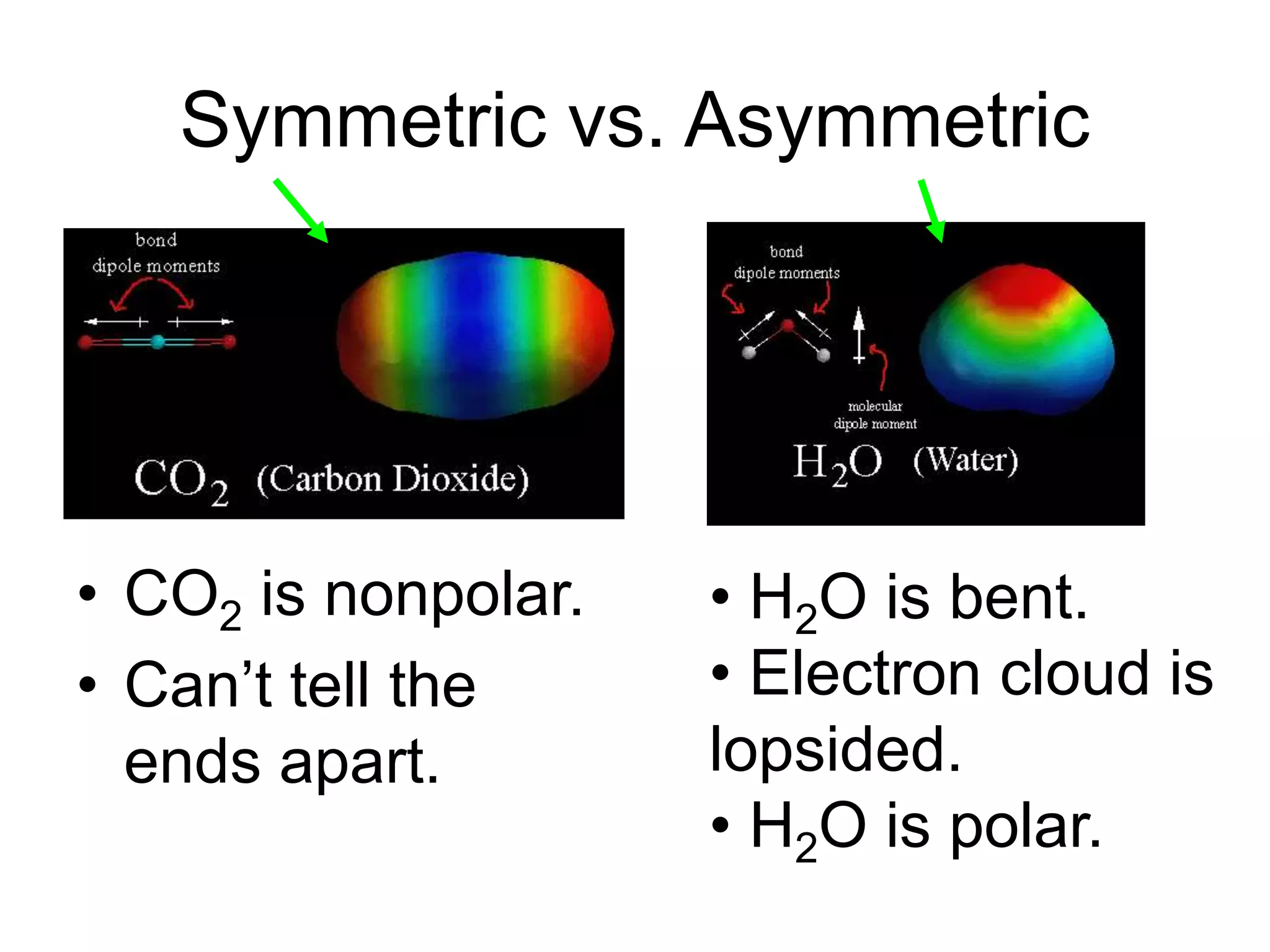 Symmetric vs. Asymmetric

bond dipole moments

$CO_2$ (Carbon Dioxide)

bond dipole moments

molecular dipole moment

$H_2O$ (Water)

• $CO_2$ is nonpolar.
• Can't tell the ends apart.

• $H_2O$ is bent.
• Electron cloud is lopsided.
• $H_2O$ is polar.